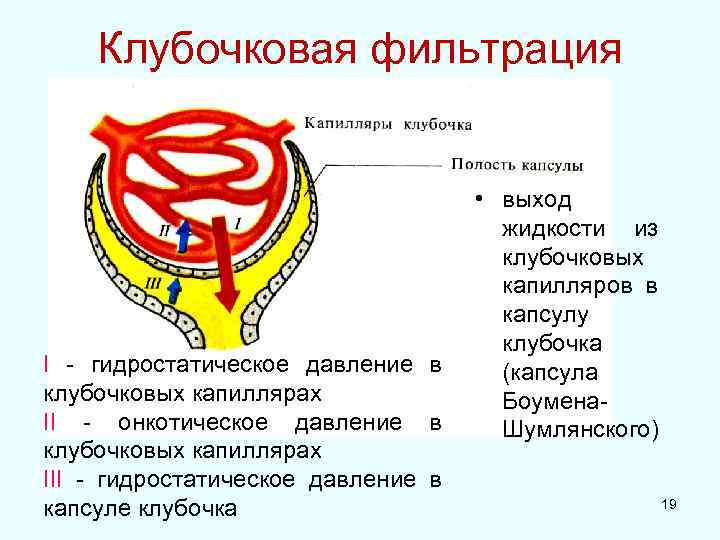 Клубочковая фильтрация

Капилляры клубочка

Полость капсулы

II

I

III

• выход жидкости из клубочковых капилляров в капсулу клубочка (капсула Боумена-Шумлянского)

I - гидростатическое давление в клубочковых капиллярах
II - онкотическое давление в клубочковых капиллярах
III - гидростатическое давление в капсуле клубочка

19